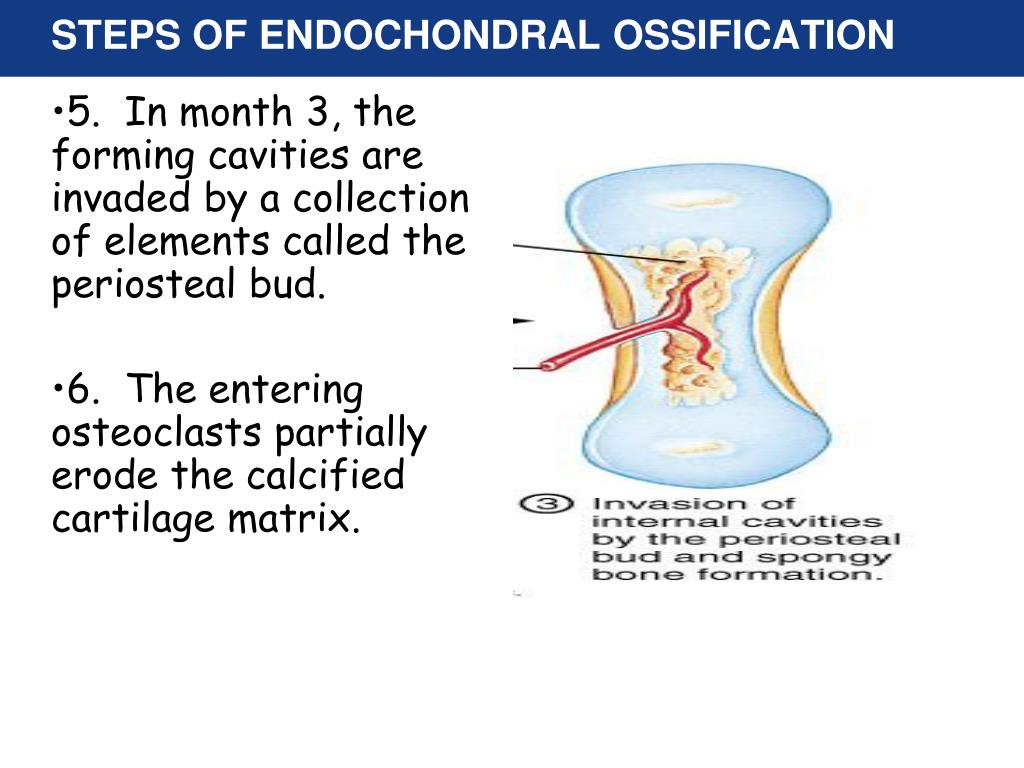 STEPS OF ENDOCHONDRAL OSSIFICATION

•5. In month 3, the forming cavities are invaded by a collection of elements called the periosteal bud.

•6. The entering osteoclasts partially erode the calcified cartilage matrix.

③ Invasion of internal cavities by the periosteal bud and spongy bone formation.